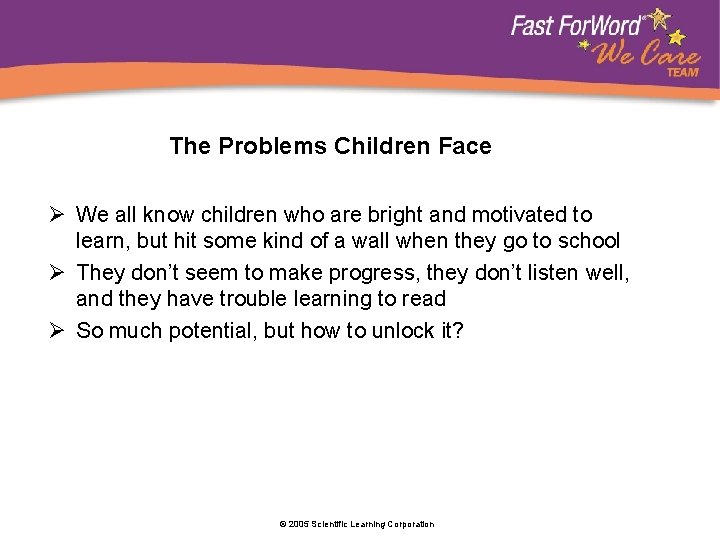 Fast ForWord® We Care TEAM

The Problems Children Face

➢ We all know children who are bright and motivated to learn, but hit some kind of a wall when they go to school

➢ They don't seem to make progress, they don't listen well, and they have trouble learning to read

➢ So much potential, but how to unlock it?

© 2005 Scientific Learning Corporation